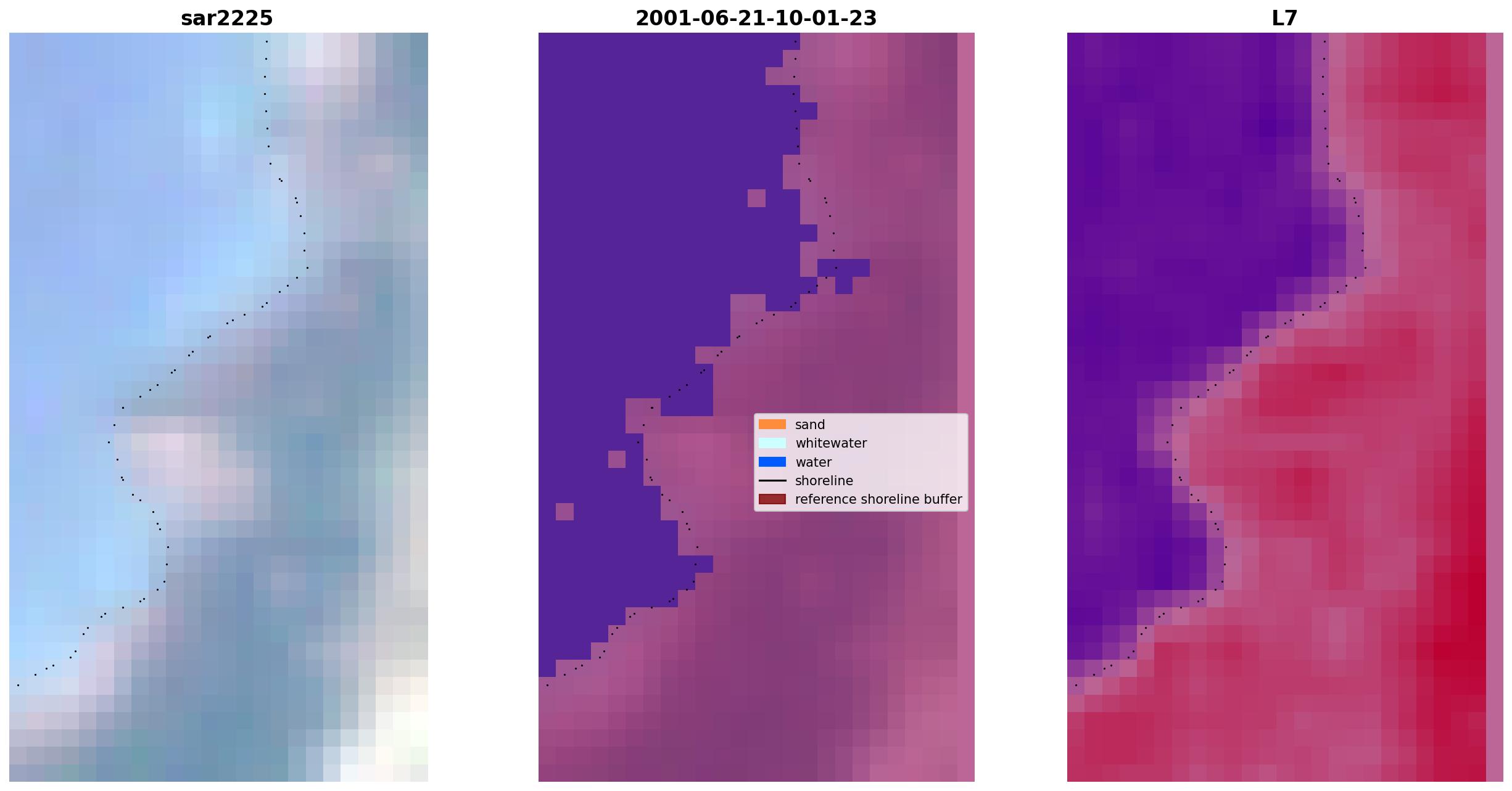 sar2225

2001-06-21-10-01-23

sand
whitewater
water
shoreline
reference shoreline buffer

L7